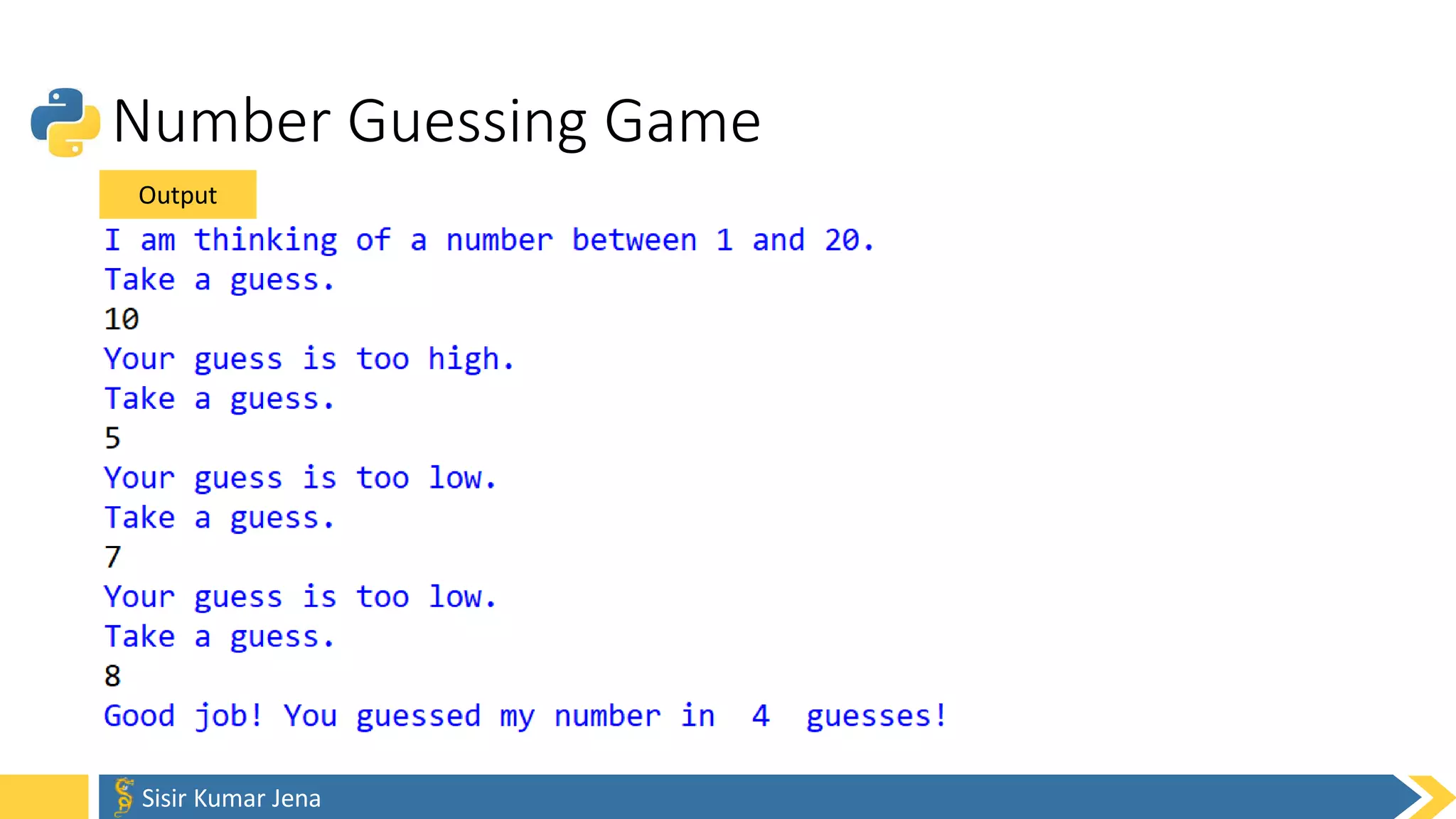 Number Guessing Game

Output

I am thinking of a number between 1 and 20.
Take a guess.
10
Your guess is too high.
Take a guess.
5
Your guess is too low.
Take a guess.
7
Your guess is too low.
Take a guess.
8
Good job! You guessed my number in 4 guesses!

Sisir Kumar Jena